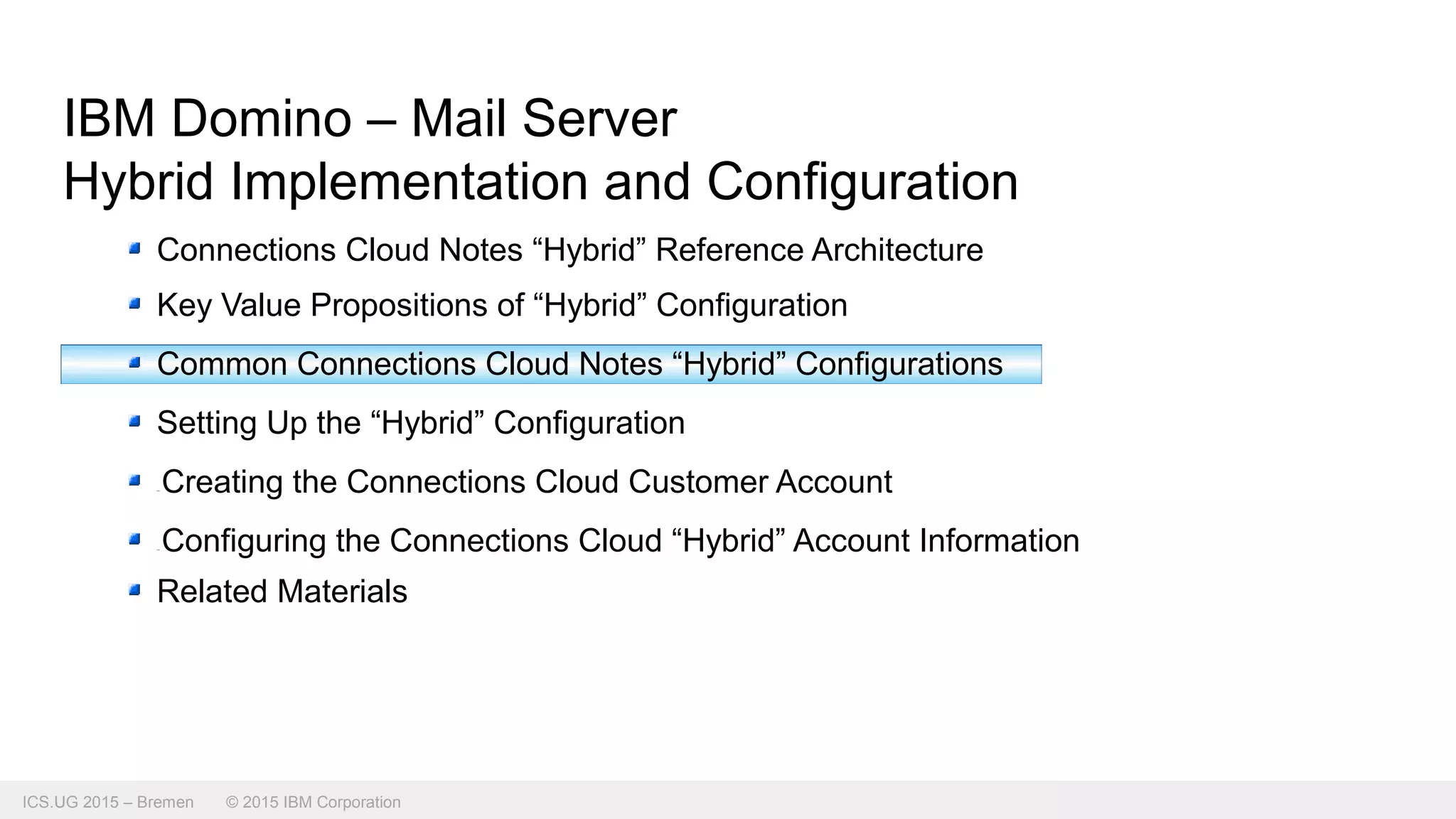 IBM Domino – Mail Server
Hybrid Implementation and Configuration

- Connections Cloud Notes “Hybrid” Reference Architecture
- Key Value Propositions of “Hybrid” Configuration
- Common Connections Cloud Notes “Hybrid” Configurations
- Setting Up the “Hybrid” Configuration
- Creating the Connections Cloud Customer Account
- Configuring the Connections Cloud “Hybrid” Account Information
- Related Materials

ICS.UG 2015 – Bremen © 2015 IBM Corporation